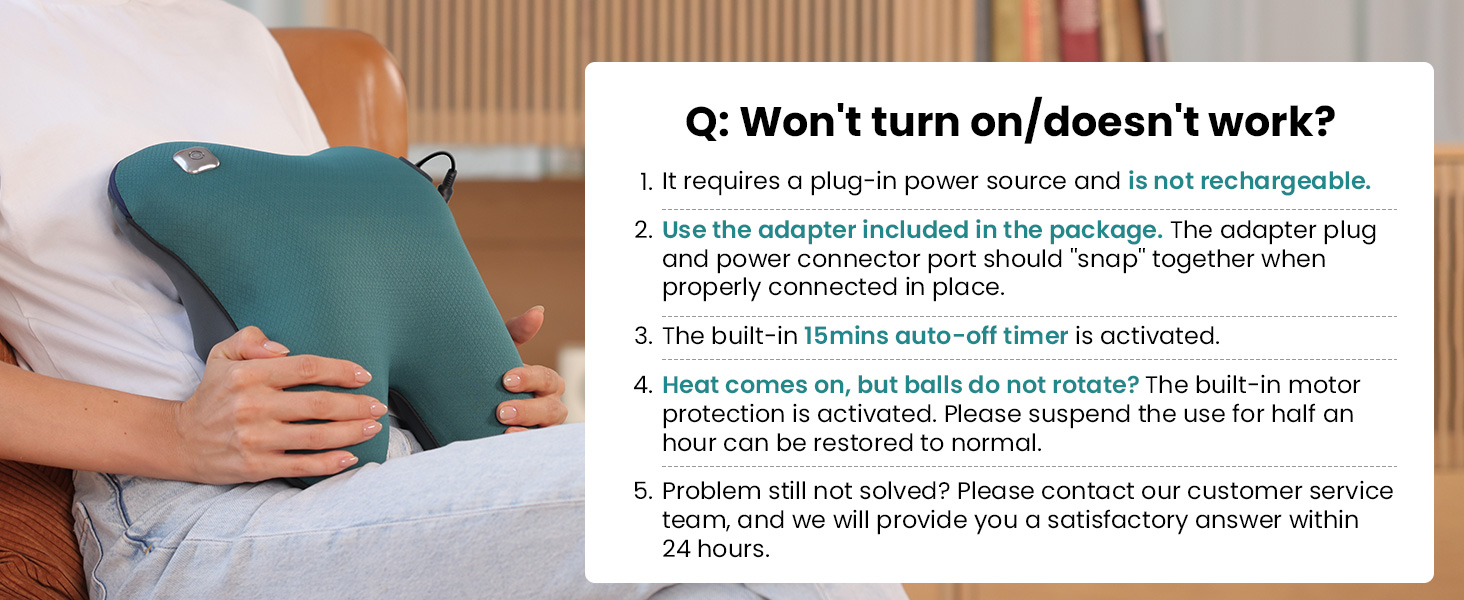 Q: Won't turn on/doesn't work?

1. It requires a plug-in power source and is not rechargeable.

2. Use the adapter included in the package. The adapter plug and power connector port should "snap" together when properly connected in place.

3. The built-in 15mins auto-off timer is activated.

4. Heat comes on, but balls do not rotate? The built-in motor protection is activated. Please suspend the use for half an hour can be restored to normal.

5. Problem still not solved? Please contact our customer service team, and we will provide you a satisfactory answer within 24 hours.